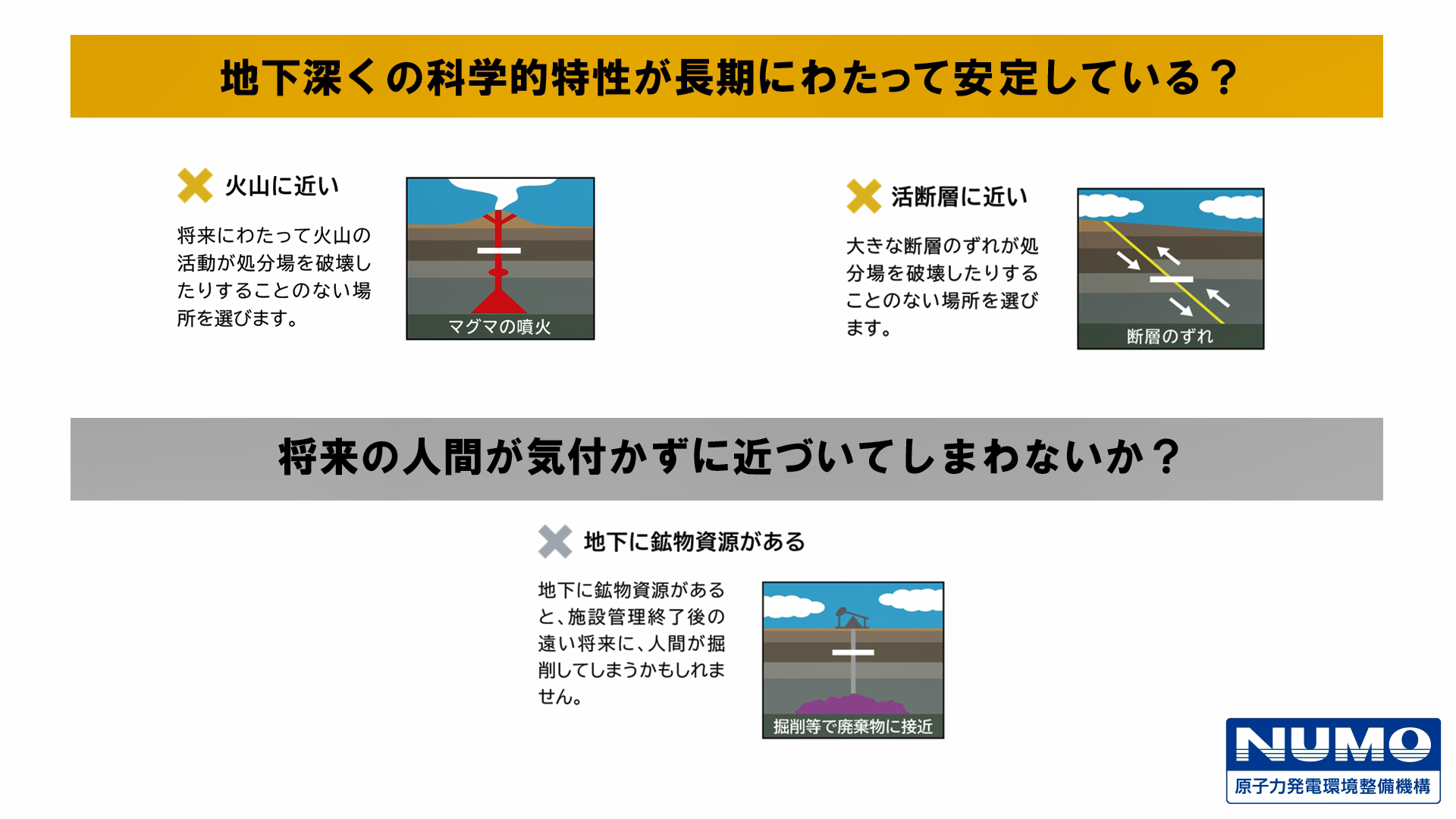 地下深くの科学的特性が長期にわたって安定している？

火山に近い

将来にわたって火山の活動が処分場を破壊したりすることのない場所を選びます。

マグマの噴火

活断層に近い

大きな断層のずれが処分場を破壊したりすることのない場所を選びます。

断層のずれ

将来の人間が気付かずに近づいてしまわないか？

地下に鉱物資源がある

地下に鉱物資源があると、施設管理終了後の遠い将来に、人間が掘削してしまうかもしれません。

掘削等で廃棄物に接近

NUMO
原子力発電環境整備機構